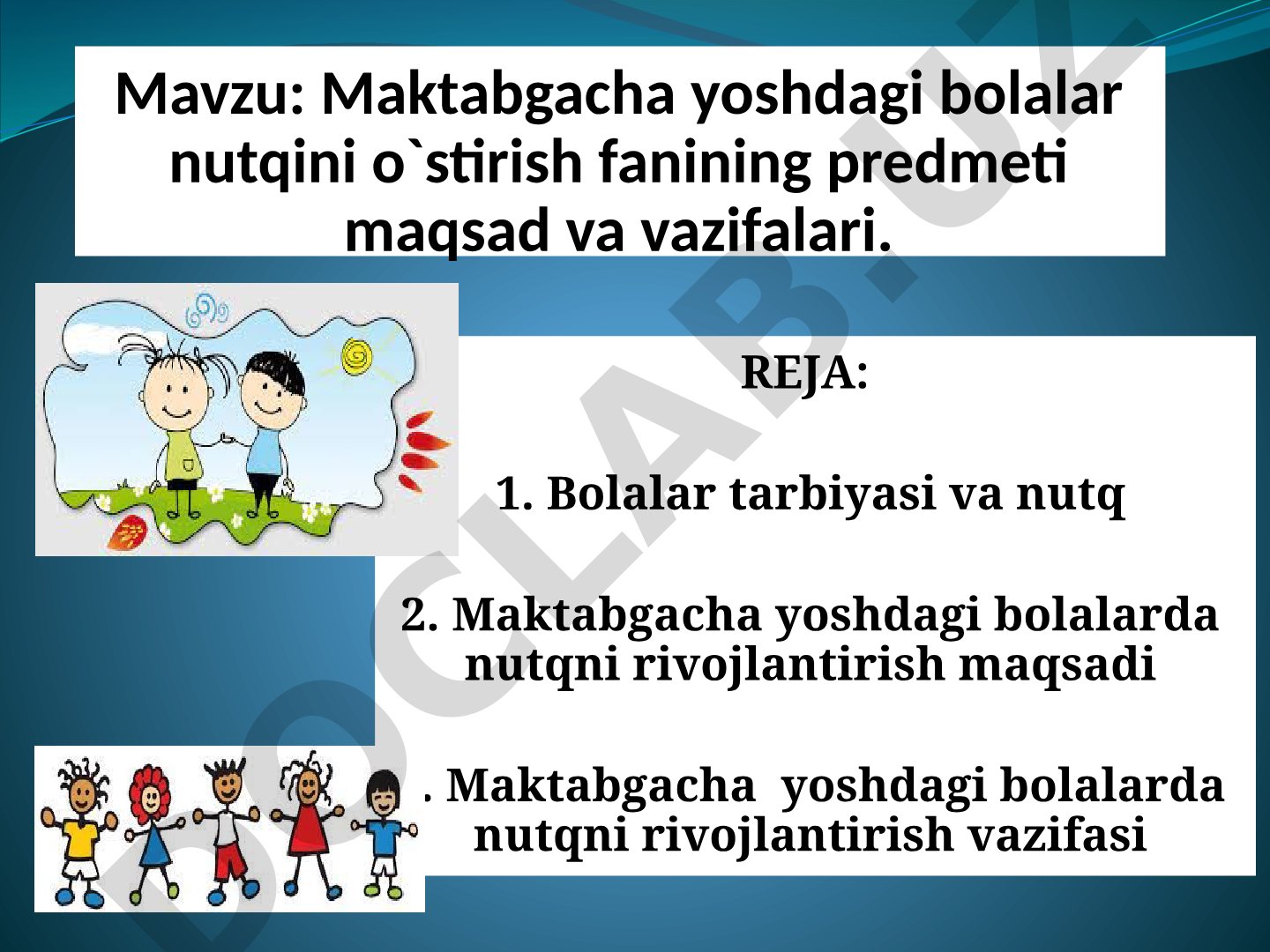 Mavzu: Maktabgacha yoshdagi bolalar nutqini o`stirish fanining predmeti maqsad va vazifalari.

REJA:

1. Bolalar tarbiyasi va nutq

2. Maktabgacha yoshdagi bolalarda nutqni rivojlantirish maqsadi

. Maktabgacha yoshdagi bolalarda nutqni rivojlantirish vazifasi

DOCLAB.UZ